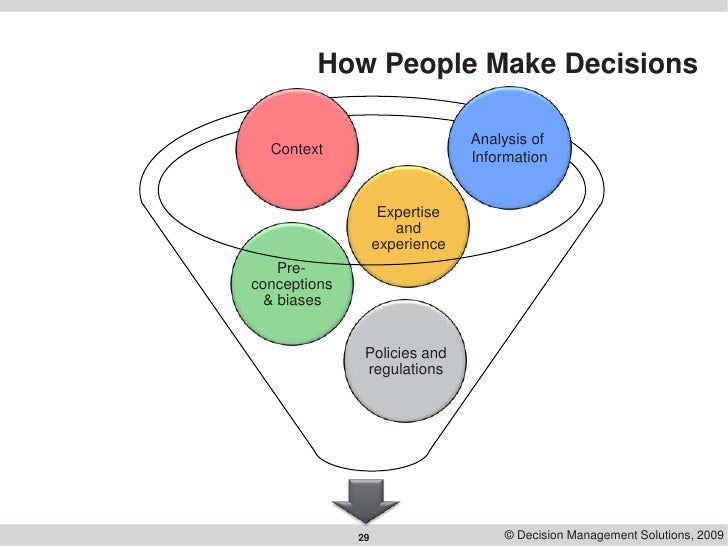 How People Make Decisions

Context

Analysis of Information

Expertise and experience

Pre-conceptions & biases

Policies and regulations

29

© Decision Management Solutions, 2009